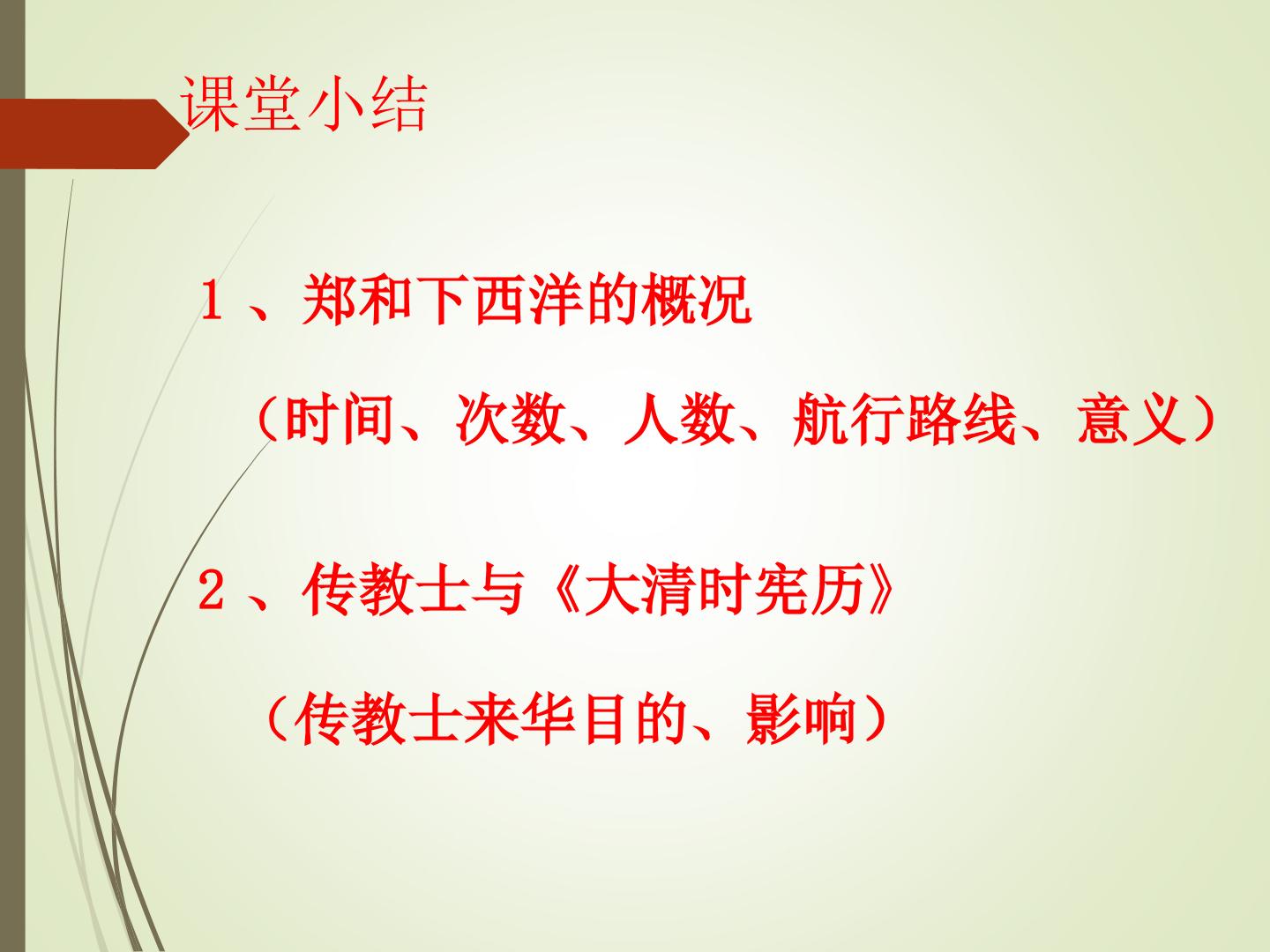 课堂小结

1、郑和下西洋的概况

（时间、次数、人数、航行路线、意义）

2、传教士与《大清时宪历》

（传教士来华目的、影响）